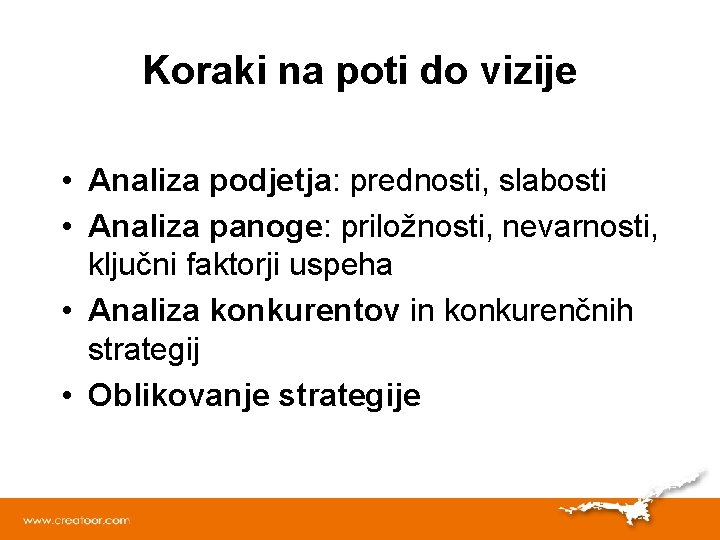 Koraki na poti do vizije

• Analiza podjetja: prednosti, slabosti
• Analiza panoge: priložnosti, nevarnosti, ključni faktorji uspeha
• Analiza konkurentov in konkurenčnih strategij
• Oblikovanje strategije

www.creatoor.com